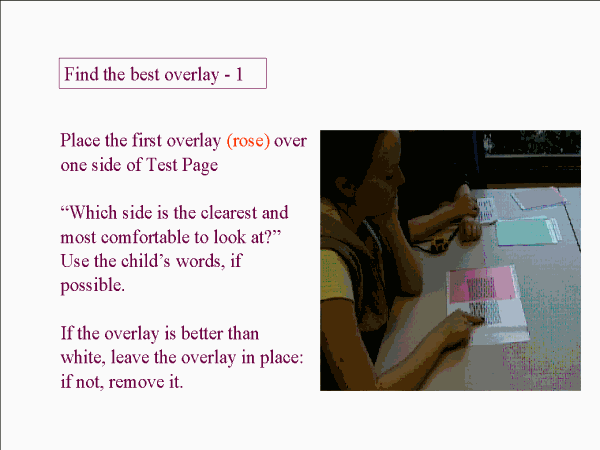 Find the best overlay - 1

Place the first overlay (rose) over one side of Test Page

“Which side is the clearest and most comfortable to look at?” Use the child’s words, if possible.

If the overlay is better than white, leave the overlay in place: if not, remove it.